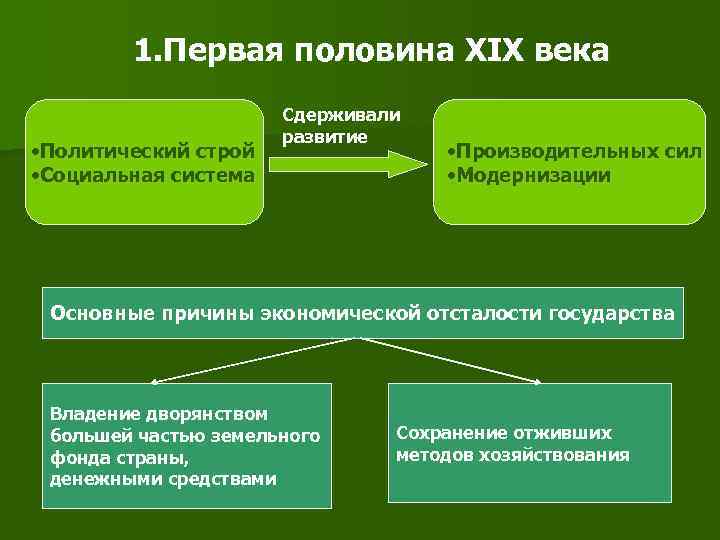 1.Первая половина XIX века

•Политический строй
•Социальная система

Сдерживали развитие

•Производительных сил
•Модернизации

Основные причины экономической отсталости государства

Владение дворянством большей частью земельного фонда страны, денежными средствами

Сохранение отживших методов хозяйствования